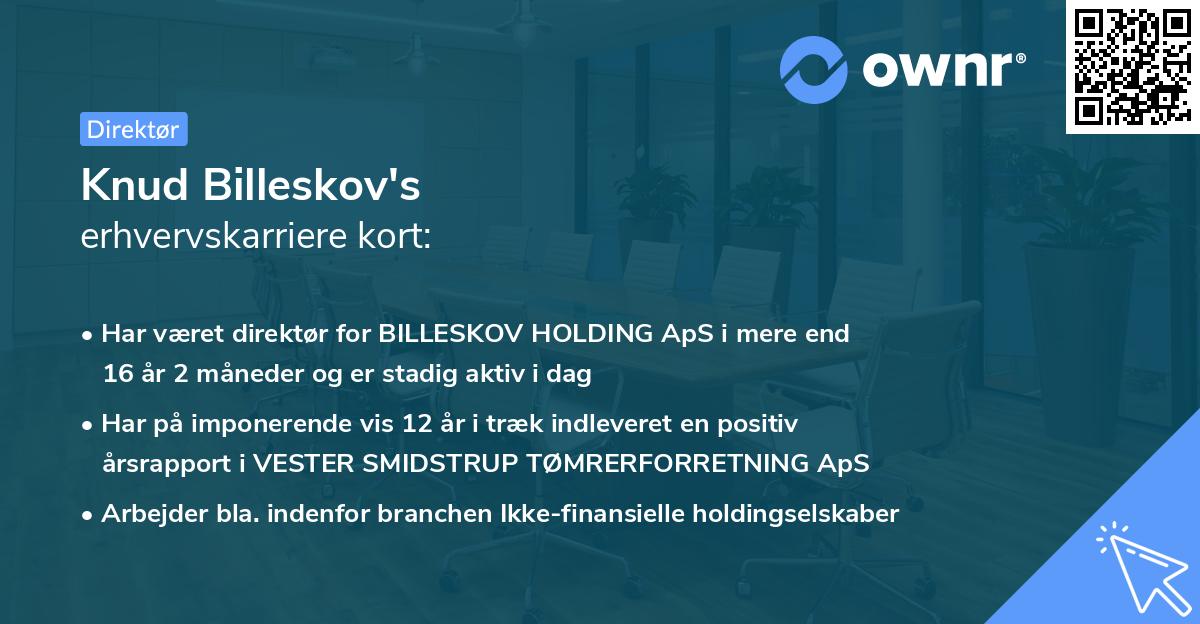 ownr®

Direktør

Knud Billeskov's
erhvervskarriere kort:

• Har været direktør for BILLESKOV HOLDING ApS i mere end 16 år 2 måneder og er stadig aktiv i dag

• Har på imponerende vis 12 år i træk indleveret en positiv årsrapport i VESTER SMIDSTRUP TØMRERFORRETNING ApS

• Arbejder bla. indenfor branchen Ikke-finansielle holdingselskaber